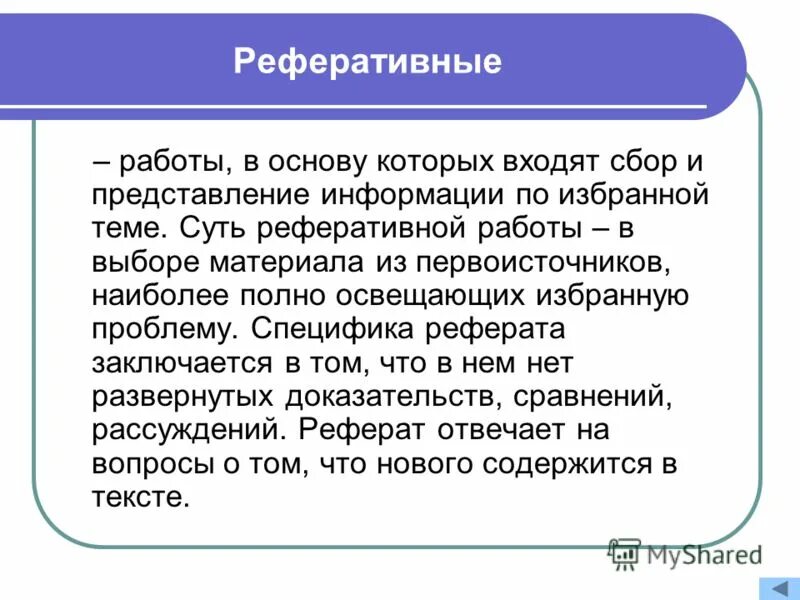 Реферативные

– работы, в основу которых входят сбор и представление информации по избранной теме. Суть реферативной работы – в выборе материала из первоисточников, наиболее полно освещающих избранную проблему. Специфика реферата заключается в том, что в нем нет развернутых доказательств, сравнений, рассуждений. Реферат отвечает на вопросы о том, что нового содержится в тексте.

MyShared